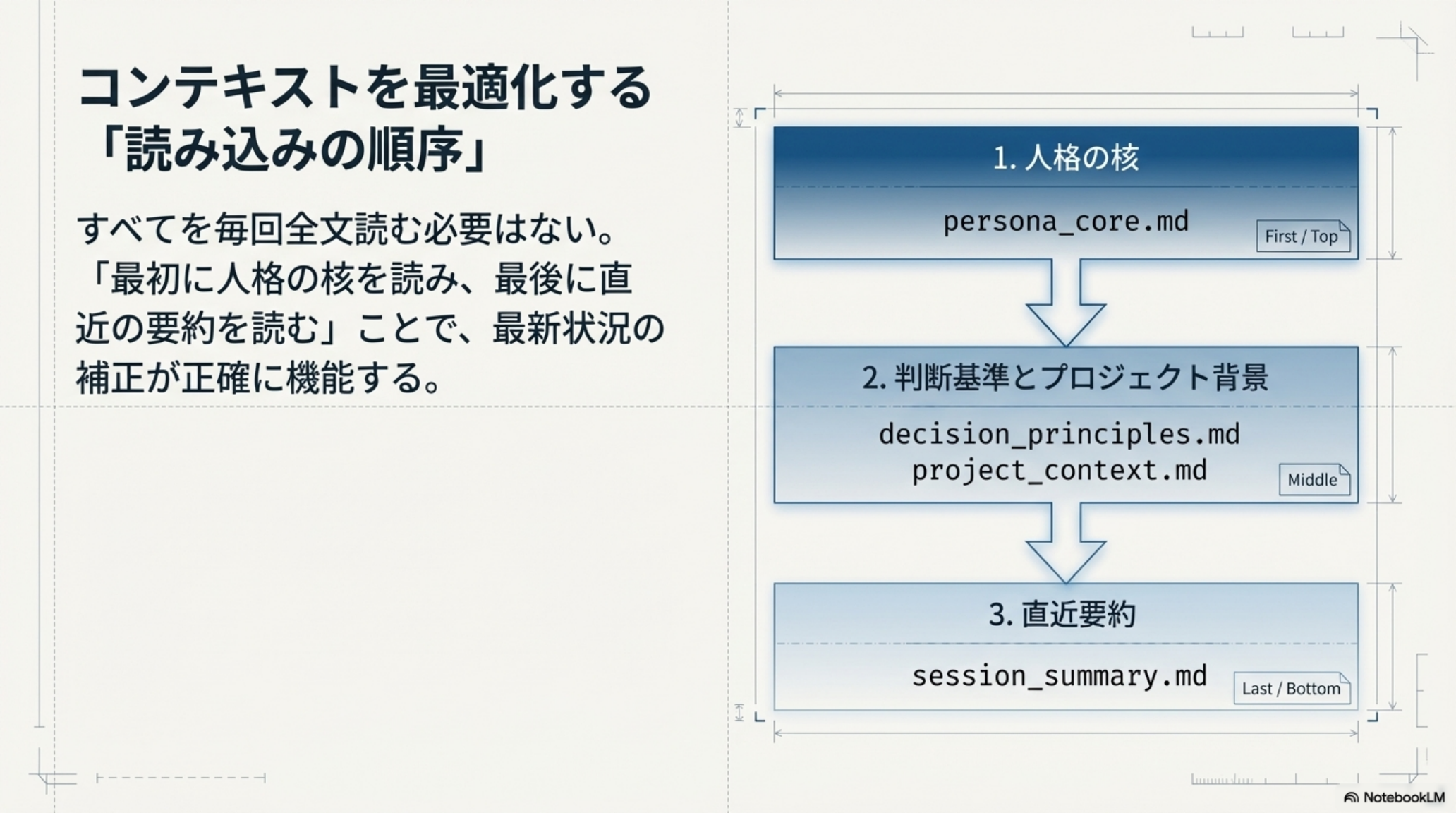 コンテキストを最適化する
「読み込みの順序」

すべてを毎回全文読む必要はない。「最初に人格の核を読み、最後に直近の要約を読む」ことで、最新状況の補正が正確に機能する。

1. 人格の核
persona_core.md
First / Top

2. 判断基準とプロジェクト背景
decision_principles.md
project_context.md
Middle

3. 直近要約
session_summary.md
Last / Bottom

NotebookLM